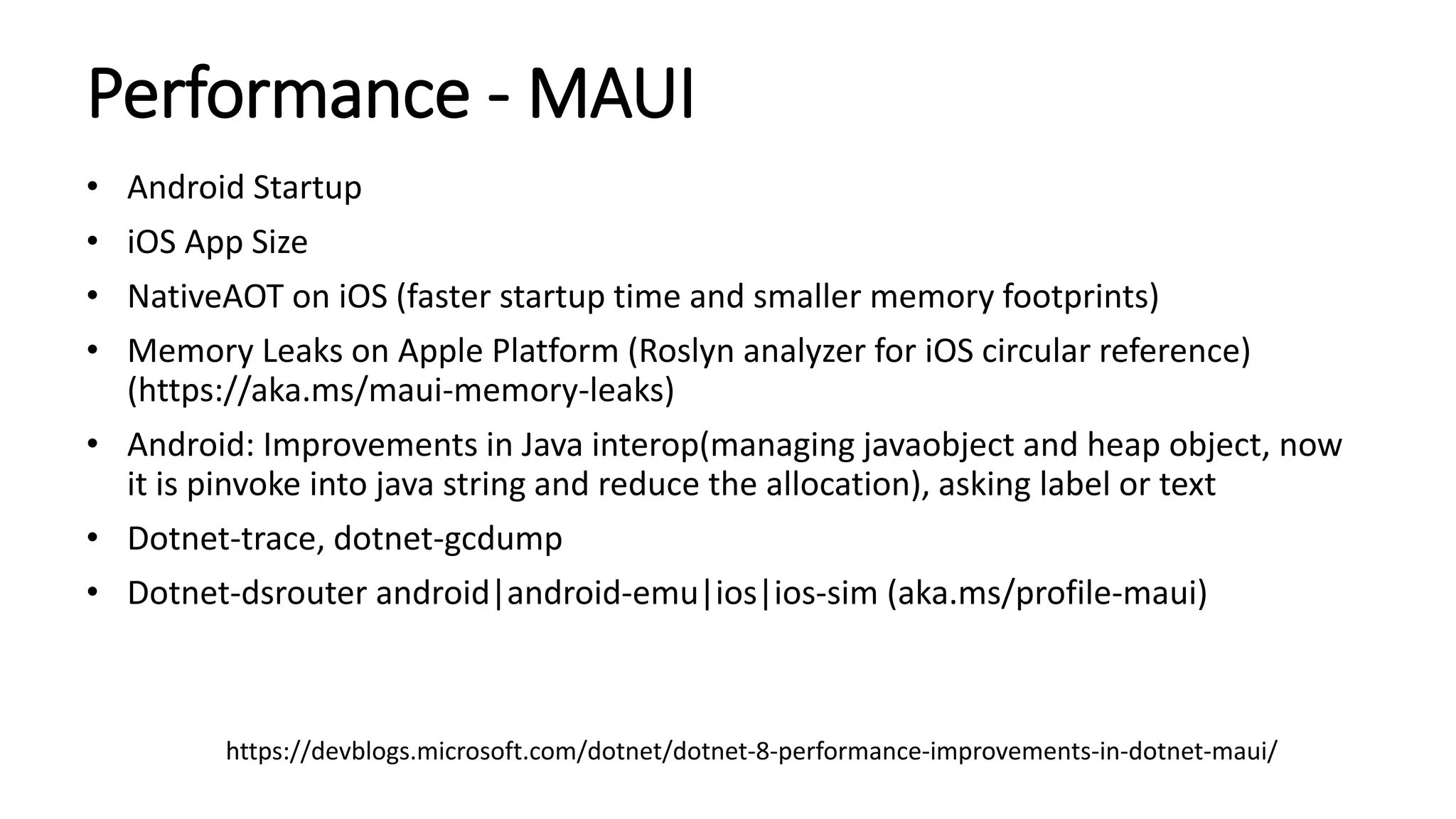 Performance - MAUI

• Android Startup
• iOS App Size
• NativeAOT on iOS (faster startup time and smaller memory footprints)
• Memory Leaks on Apple Platform (Roslyn analyzer for iOS circular reference) (https://aka.ms/maui-memory-leaks)
• Android: Improvements in Java interop(managing javaobject and heap object, now it is pinvoke into java string and reduce the allocation), asking label or text
• Dotnet-trace, dotnet-gcdump
• Dotnet-dsrouter android|android-emu|ios|ios-sim (aka.ms/profile-maui)

https://devblogs.microsoft.com/dotnet/dotnet-8-performance-improvements-in-dotnet-maui/